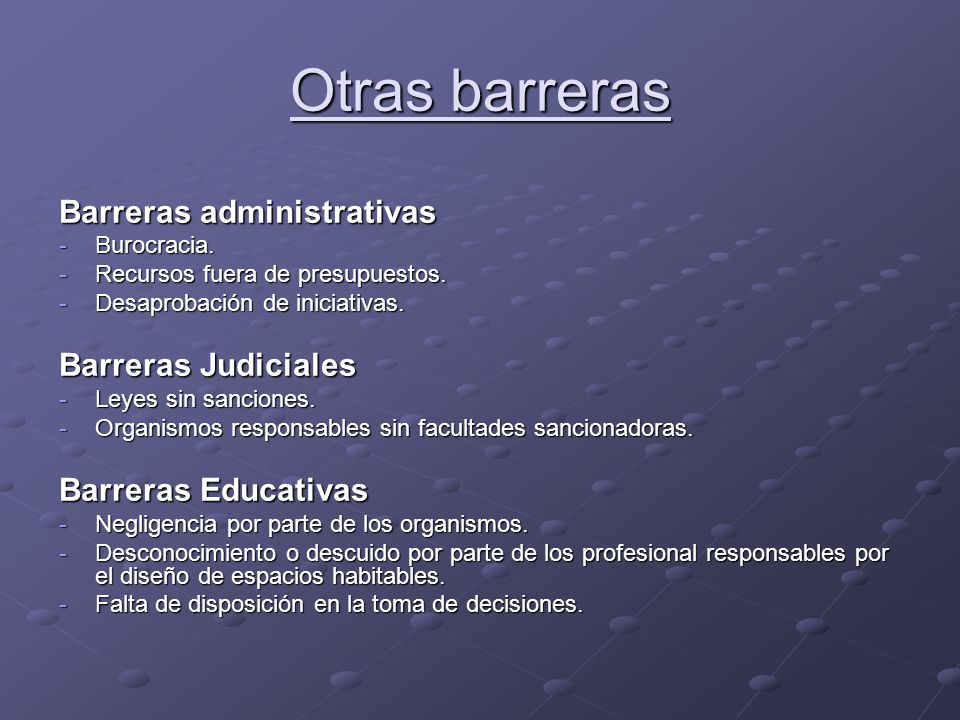 Otras barreras

Barreras administrativas
- Burocracia.
- Recursos fuera de presupuestos.
- Desaprobación de iniciativas.

Barreras Judiciales
- Leyes sin sanciones.
- Organismos responsables sin facultades sancionadoras.

Barreras Educativas
- Negligencia por parte de los organismos.
- Desconocimiento o descuido por parte de los profesional responsables por el diseño de espacios habitables.
- Falta de disposición en la toma de decisiones.